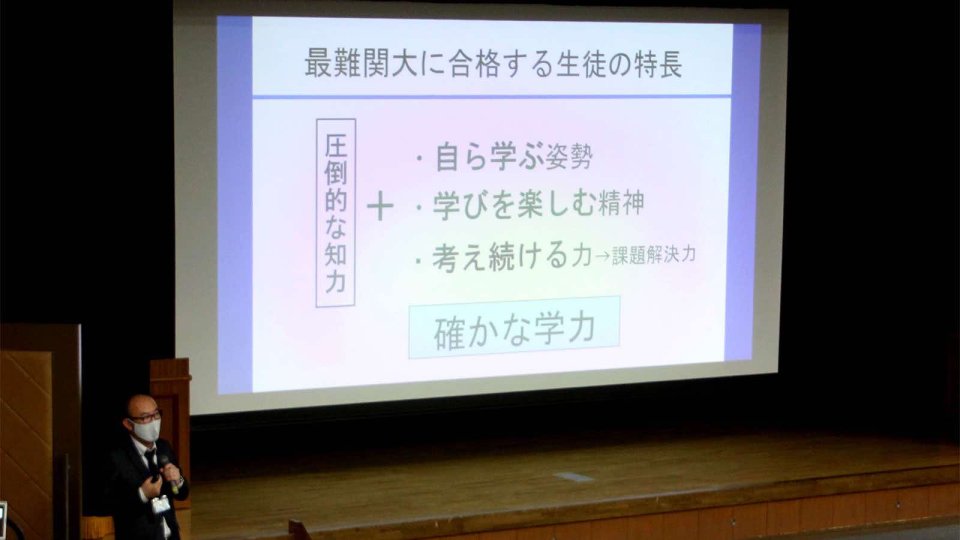 最難関大に合格する生徒の特長

圧倒的な知力

＋

・自ら学ぶ姿勢

・学びを楽しむ精神

・考え続ける力→課題解決力

確かな学力